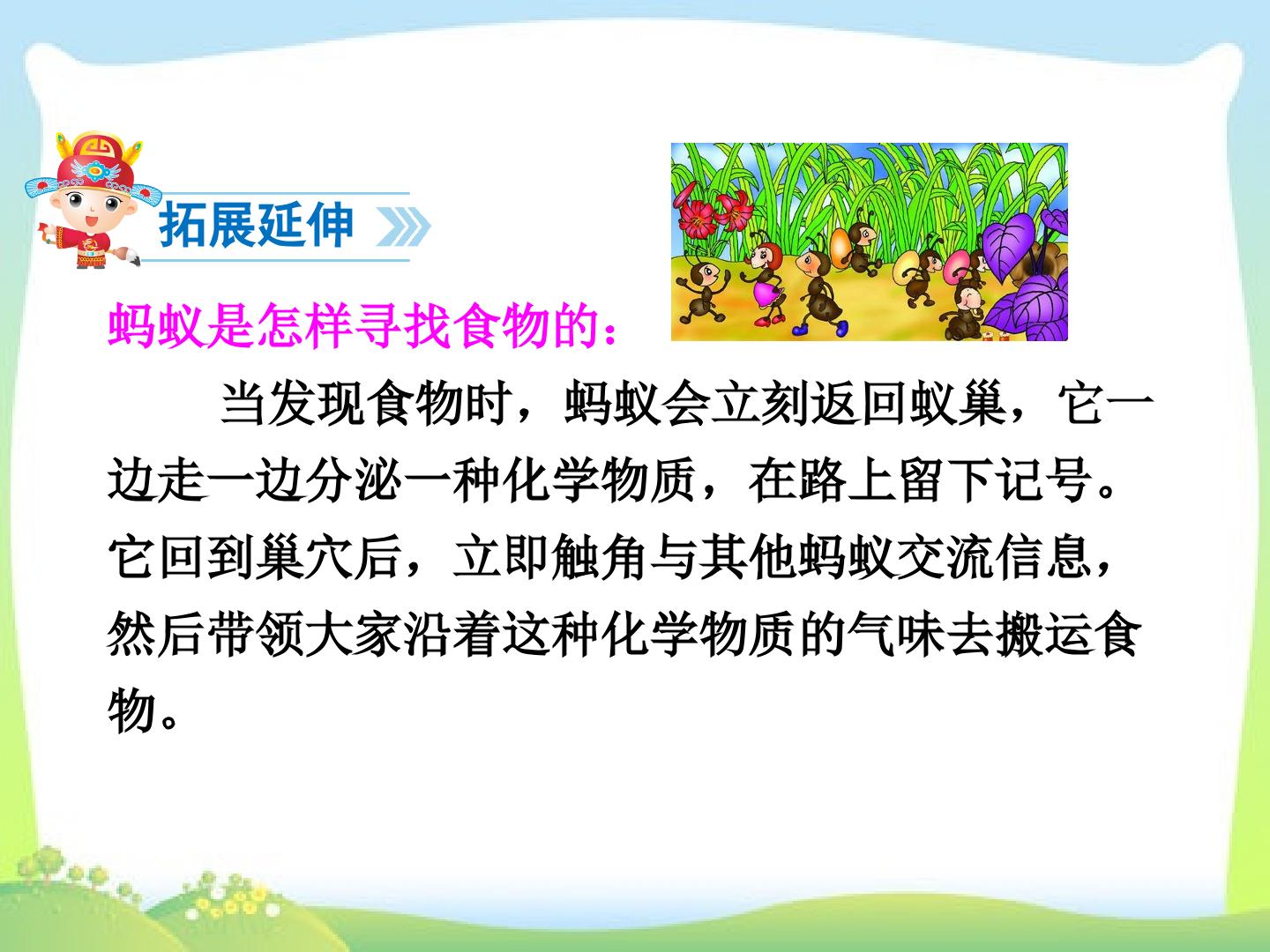 拓展延伸

蚂蚁是怎样寻找食物的：

当发现食物时，蚂蚁会立刻返回蚁巢，它一边走一边分泌一种化学物质，在路上留下记号。它回到巢穴后，立即触角与其他蚂蚁交流信息，然后带领大家沿着这种化学物质的气味去搬运食物。